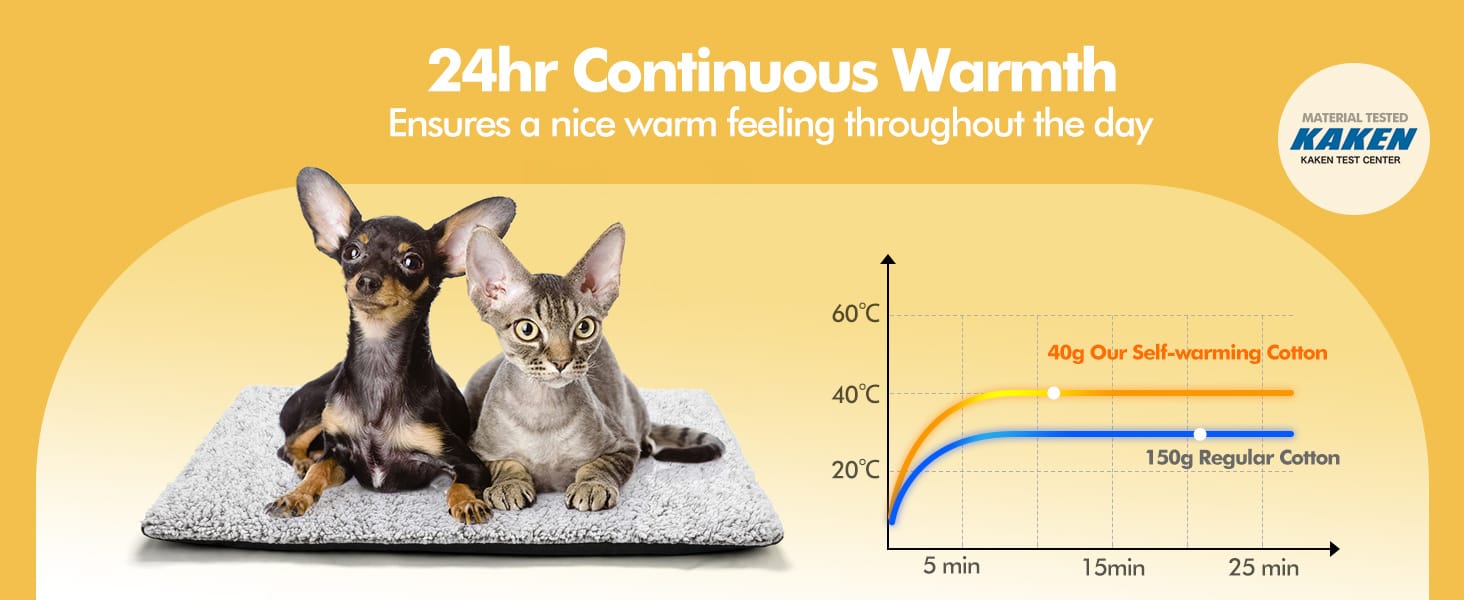 24hr Continuous Warmth
Ensures a nice warm feeling throughout the day

MATERIAL TESTED
KAKEN
KAKEN TEST CENTER

60℃
40℃
20℃
40g Our Self-warming Cotton
150g Regular Cotton
5 min
15min
25 min